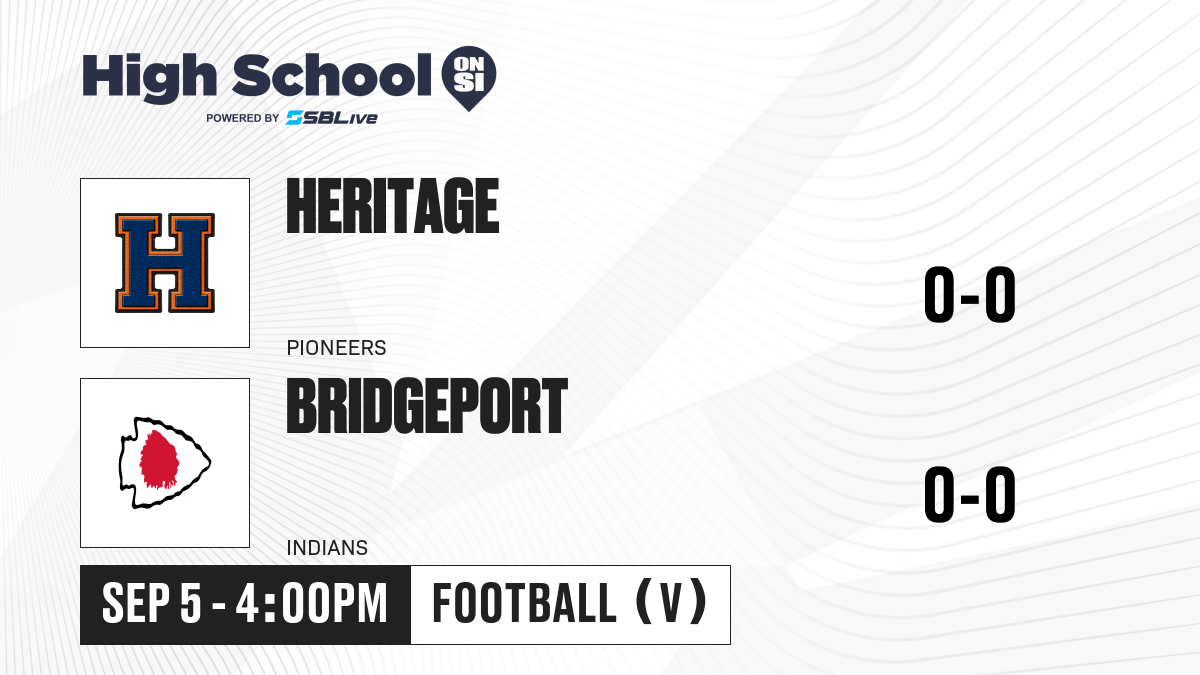 High School ON SI
POWERED BY SBLive

H

HERITAGE

PIONEERS

0-0

BRIDGEPORT

INDIANS

0-0

SEP 5 - 4:00PM

FOOTBALL (V)